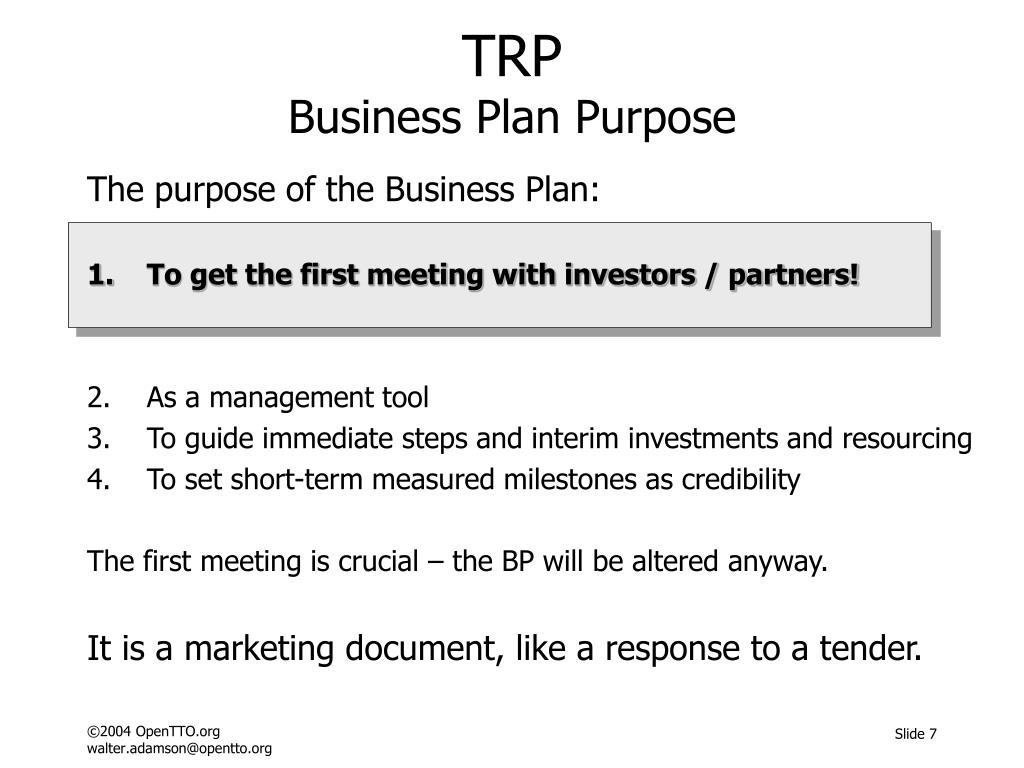 TRP
Business Plan Purpose

The purpose of the Business Plan:

1. To get the first meeting with investors / partners!

2. As a management tool
3. To guide immediate steps and interim investments and resourcing
4. To set short-term measured milestones as credibility

The first meeting is crucial – the BP will be altered anyway.

It is a marketing document, like a response to a tender.

©2004 OpenTTO.org
walter.adamson@opentto.org

Slide 7